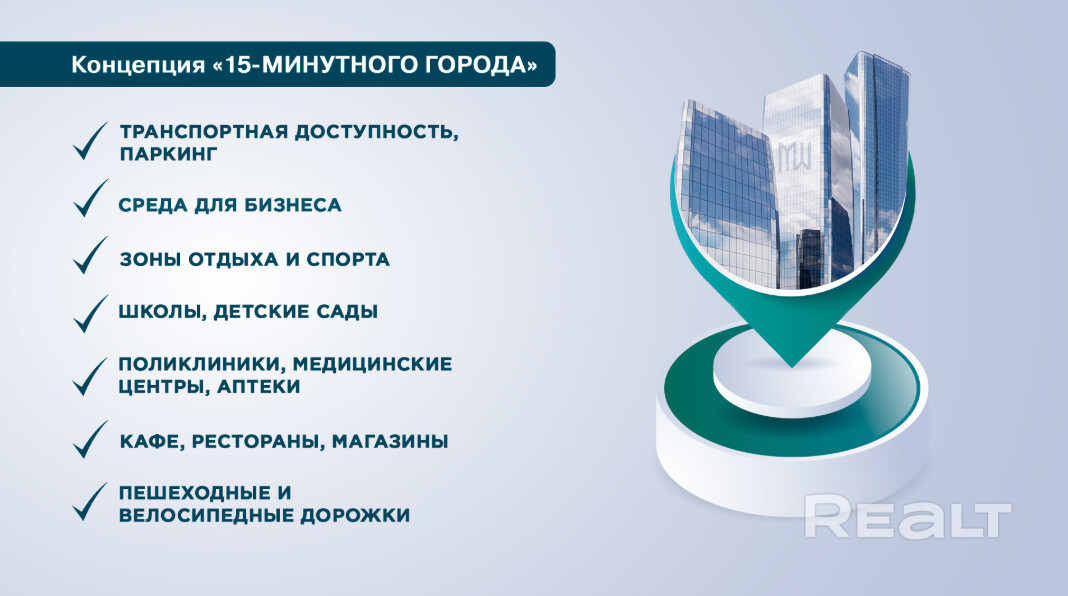 Концепция «15-МИНУТНОГО ГОРОДА»

ТРАНСПОРТНАЯ ДОСТУПНОСТЬ, ПАРКИНГ

СРЕДА ДЛЯ БИЗНЕСА

ЗОНЫ ОТДЫХА И СПОРТА

ШКОЛЫ, ДЕТСКИЕ САДЫ

ПОЛИКЛИНИКИ, МЕДИЦИНСКИЕ ЦЕНТРЫ, АПТЕКИ

КАФЕ, РЕСТОРАНЫ, МАГАЗИНЫ

ПЕШЕХОДНЫЕ И ВЕЛОСИПЕДНЫЕ ДОРОЖКИ

MW

REALT